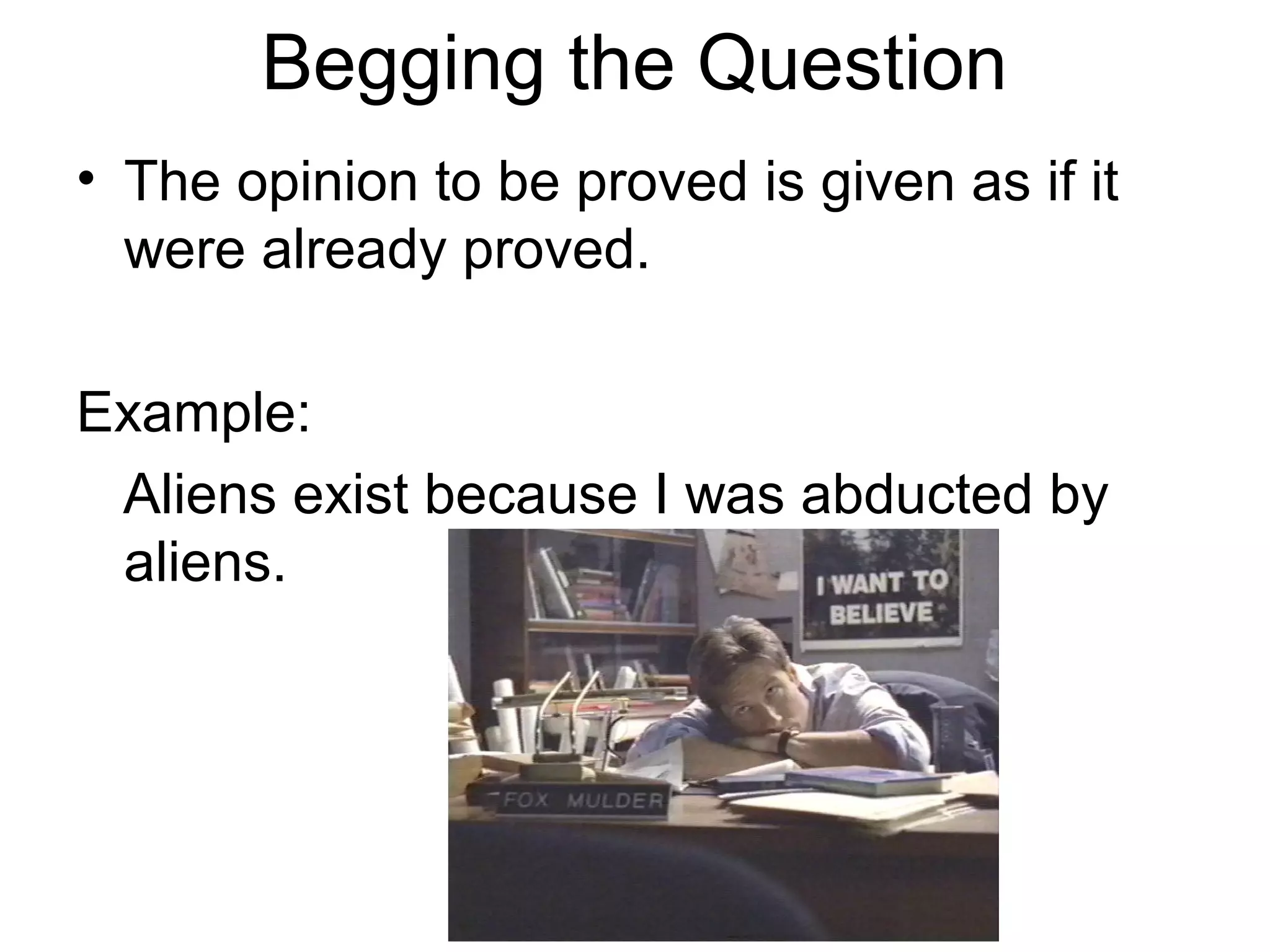 Begging the Question

• The opinion to be proved is given as if it were already proved.

Example:

Aliens exist because I was abducted by aliens.

I WANT TO BELIEVE

FOX MULDER